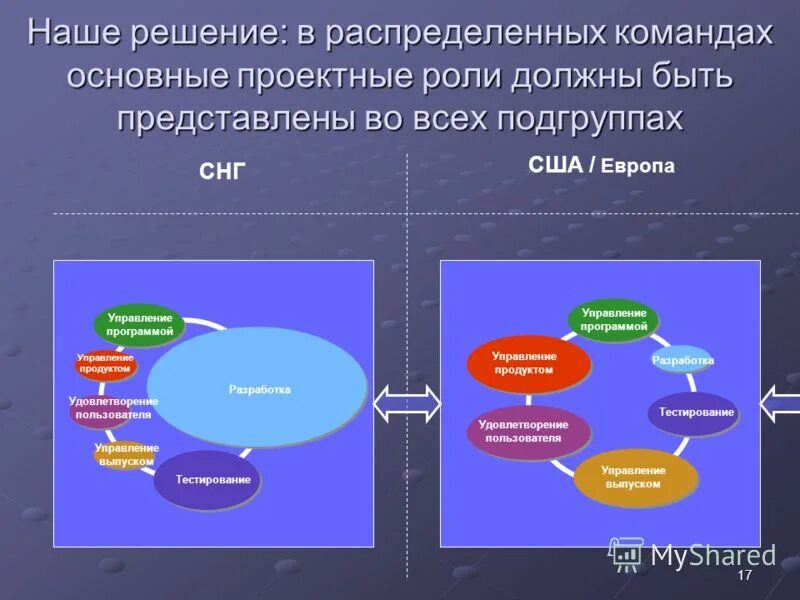 Наше решение: в распределенных командах основные проектные роли должны быть представлены во всех подгруппах

СНГ

США / Европа

Управление программой

Управление продуктом

Удовлетворение пользователя

Управление выпуском

Разработка

Тестирование

Управление программой

Управление продуктом

Разработка

Тестирование

Удовлетворение пользователя

Управление выпуском

MyShared

17